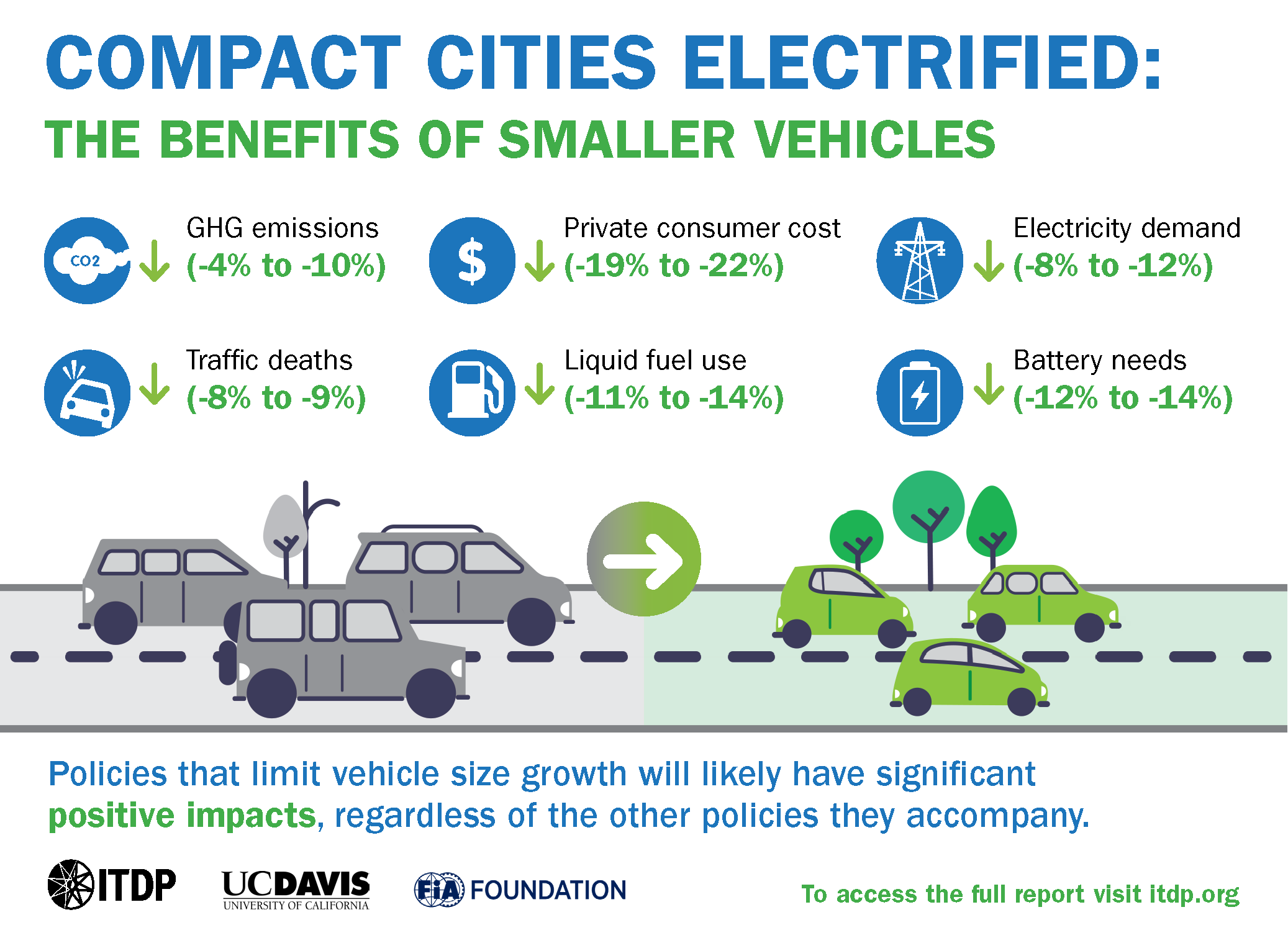 COMPACT CITIES ELECTRIFIED:
THE BENEFITS OF SMALLER VEHICLES

CO2

GHG emissions
(-4% to -10%)

$

Private consumer cost
(-19% to -22%)

Electricity demand
(-8% to -12%)

Traffic deaths
(-8% to -9%)

Liquid fuel use
(-11% to -14%)

Battery needs
(-12% to -14%)

Policies that limit vehicle size growth will likely have significant positive impacts, regardless of the other policies they accompany.

ITDP

UCDAVIS
UNIVERSITY OF CALIFORNIA

FIA FOUNDATION

To access the full report visit itdp.org